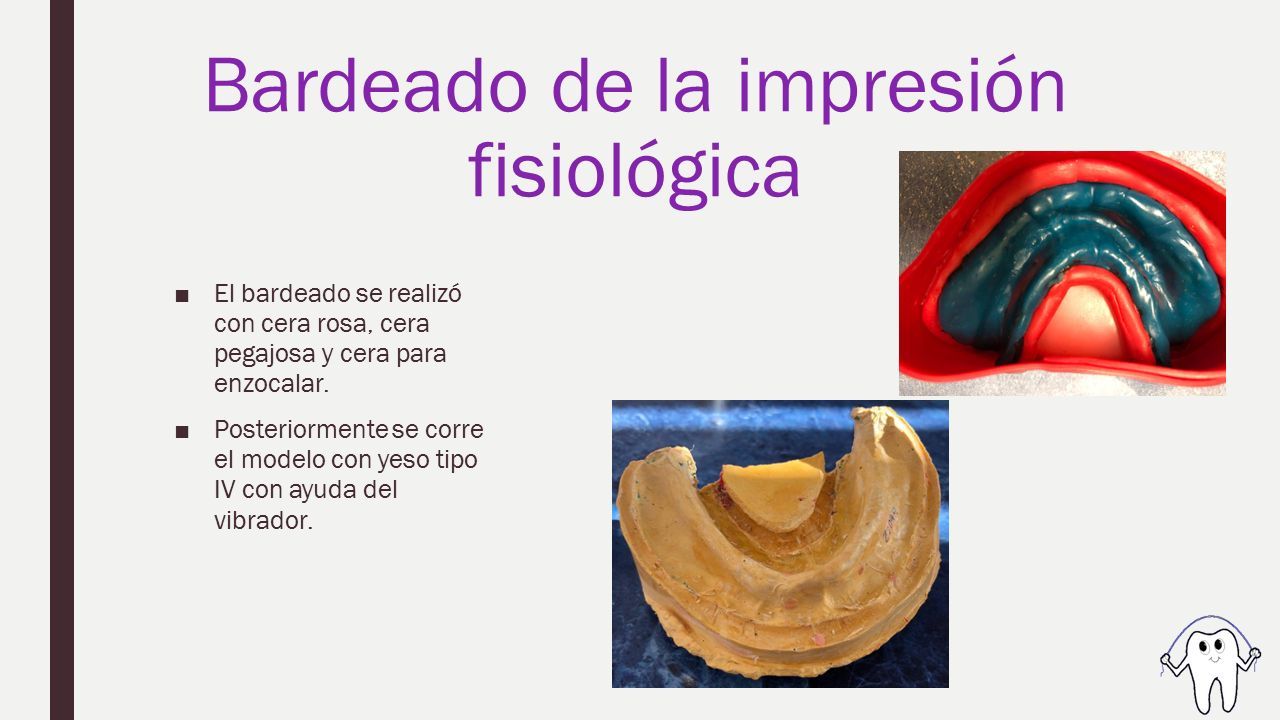 Bardeado de la impresión fisiológica

■ El bardeado se realizó con cera rosa, cera pegajosa y cera para enzocalar.

■ Posteriormente se corre el modelo con yeso tipo IV con ayuda del vibrador.